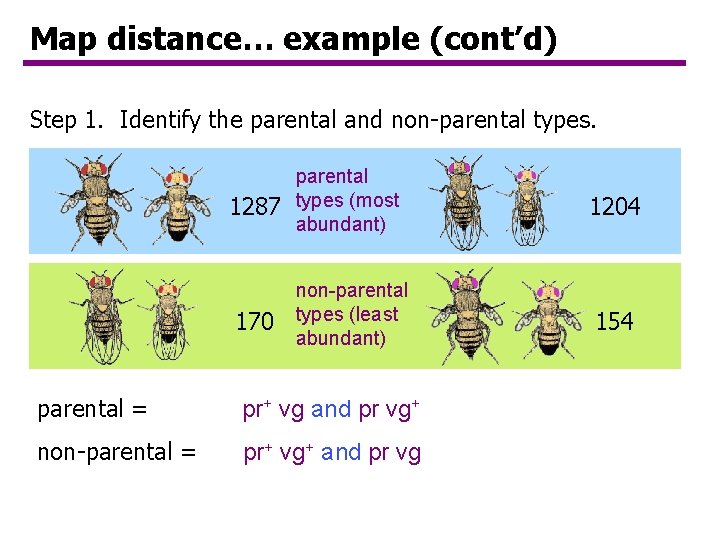 Map distance… example (cont'd)

Step 1. Identify the parental and non-parental types.

1287 parental types (most abundant) 1204

170 non-parental types (least abundant) 154

parental = $pr^+$ vg and pr $vg^+$

non-parental = $pr^+$ $vg^+$ and pr vg